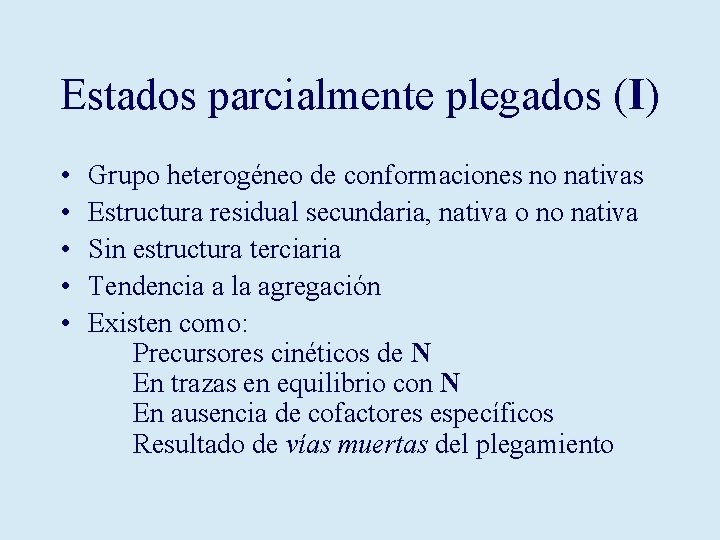 Estados parcialmente plegados (I)

• Grupo heterogéneo de conformaciones no nativas
• Estructura residual secundaria, nativa o no nativa
• Sin estructura terciaria
• Tendencia a la agregación
• Existen como:
Precursores cinéticos de N
En trazas en equilibrio con N
En ausencia de cofactores específicos
Resultado de vías muertas del plegamiento